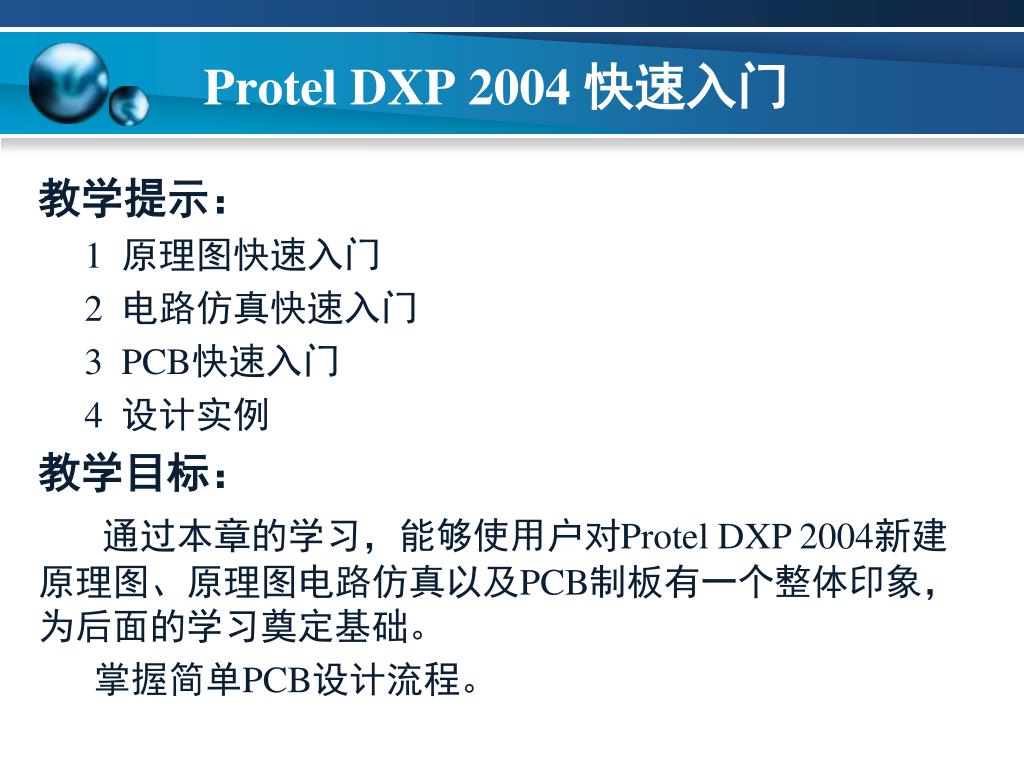 Protel DXP 2004 快速入门

教学提示：

1 原理图快速入门

2 电路仿真快速入门

3 PCB快速入门

4 设计实例

教学目标：

通过本章的学习，能够使用户对Protel DXP 2004新建原理图、原理图电路仿真以及PCB制板有一个整体印象，为后面的学习奠定基础。

掌握简单PCB设计流程。